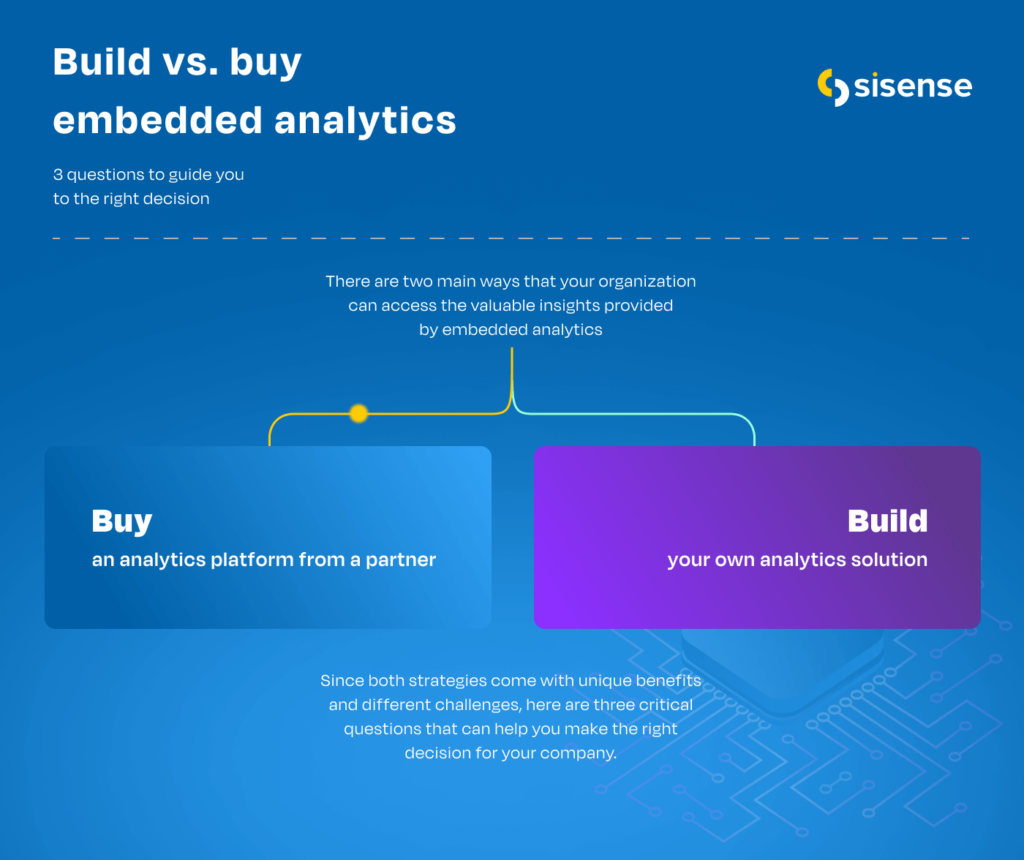 Build vs. buy embedded analytics

sisense

3 questions to guide you to the right decision

There are two main ways that your organization can access the valuable insights provided by embedded analytics

Buy
an analytics platform from a partner

Build
your own analytics solution

Since both strategies come with unique benefits and different challenges, here are three critical questions that can help you make the right decision for your company.